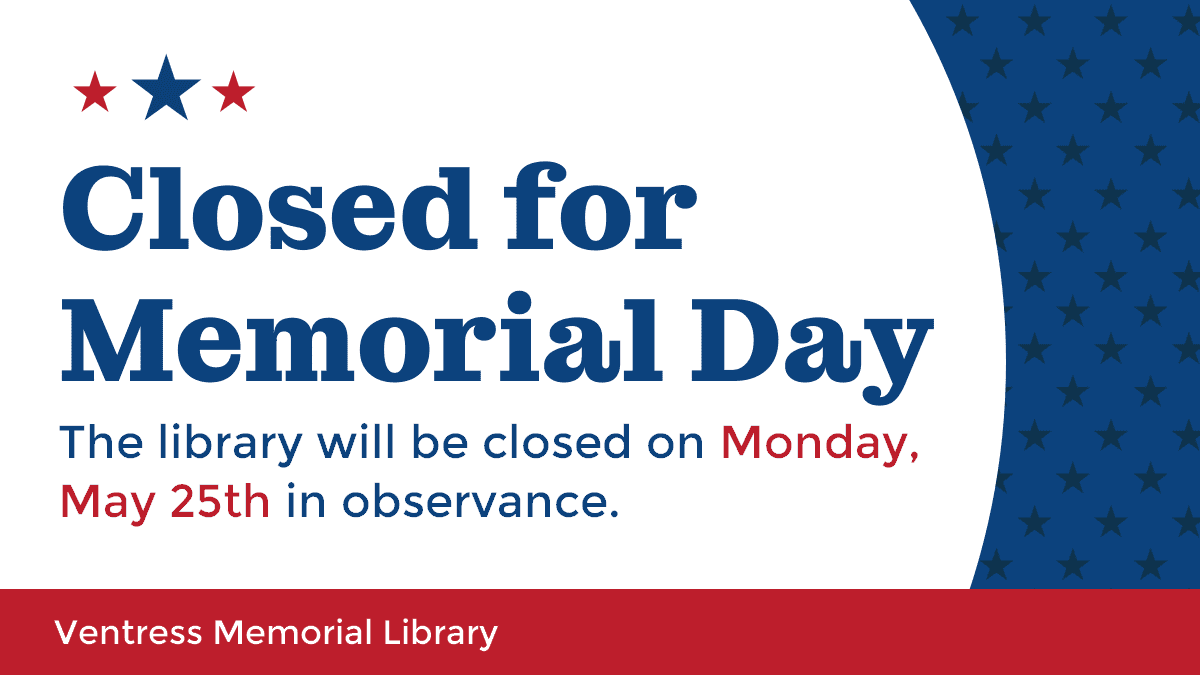 Closed for Memorial Day

The library will be closed on Monday, May 25th in observance.

Ventress Memorial Library